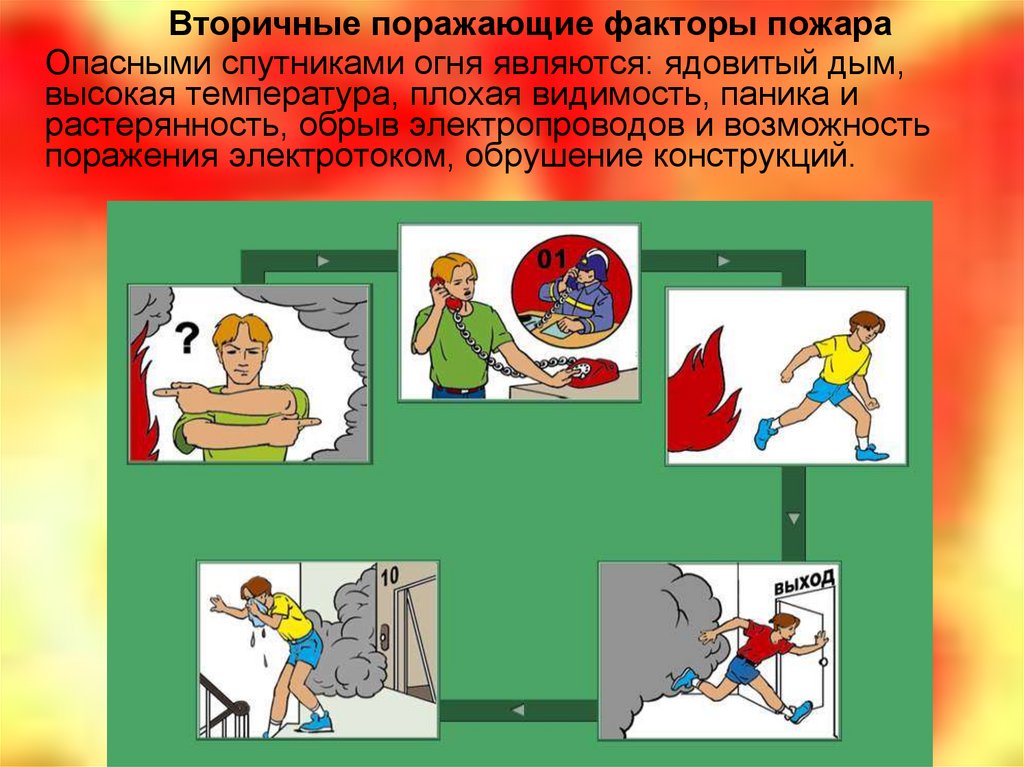 Вторичные поражающие факторы пожара

Опасными спутниками огня являются: ядовитый дым, высокая температура, плохая видимость, паника и растерянность, обрыв электропроводов и возможность поражения электротоком, обрушение конструкций.

?

01

10

ВЫХОД